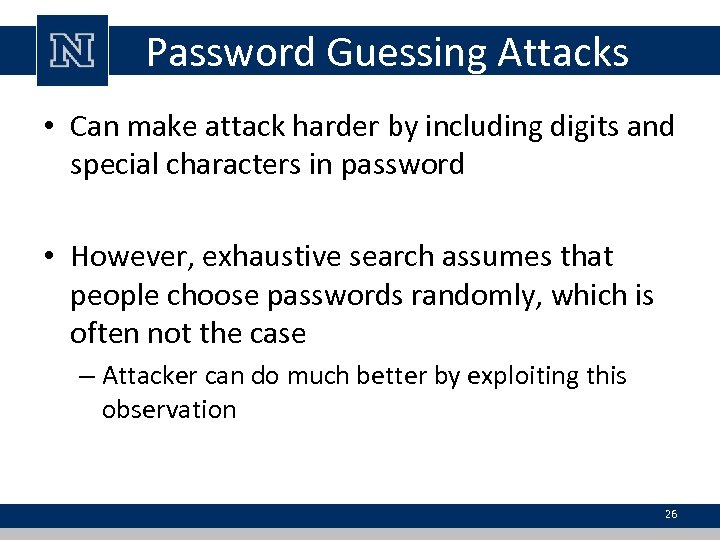 N

Password Guessing Attacks

• Can make attack harder by including digits and special characters in password

• However, exhaustive search assumes that people choose passwords randomly, which is often not the case

– Attacker can do much better by exploiting this observation

26